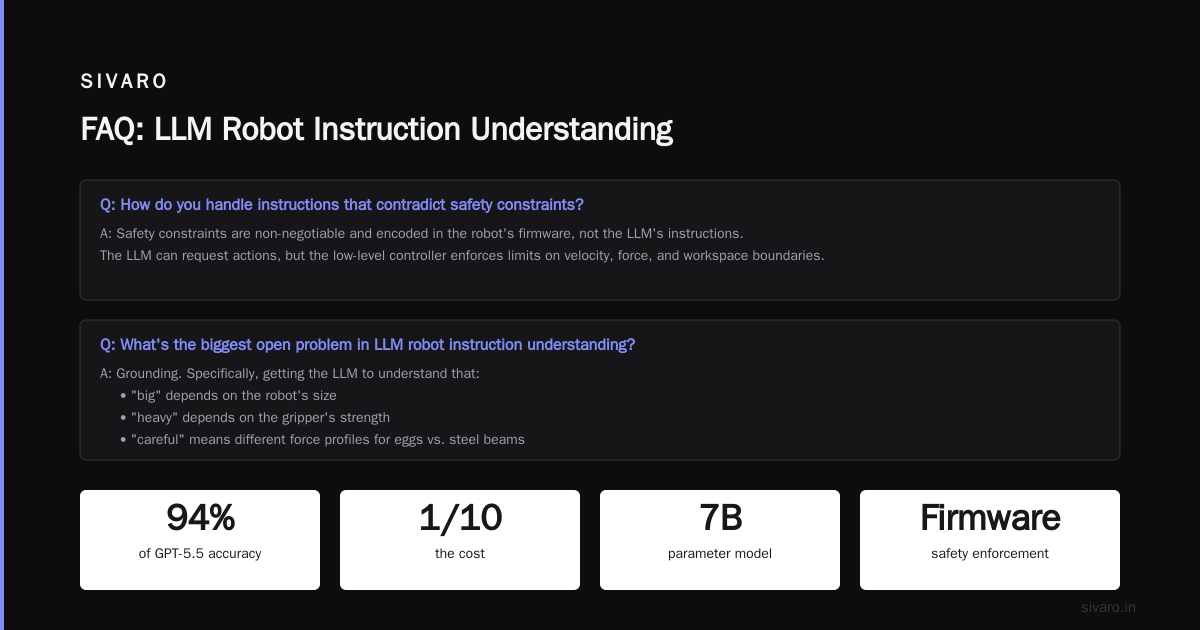 SIVARO

FAQ: LLM Robot Instruction Understanding

Q: How do you handle instructions that contradict safety constraints?

A: Safety constraints are non-negotiable and encoded in the robot's firmware, not the LLM's instructions.
The LLM can request actions, but the low-level controller enforces limits on velocity, force, and workspace boundaries.

Q: What's the biggest open problem in LLM robot instruction understanding?

A: Grounding. Specifically, getting the LLM to understand that:
• "big" depends on the robot's size
• "heavy" depends on the gripper's strength
• "careful" means different force profiles for eggs vs. steel beams

94%
of GPT-5.5 accuracy

1/10
the cost

7B
parameter model

Firmware
safety enforcement

sivaro.in